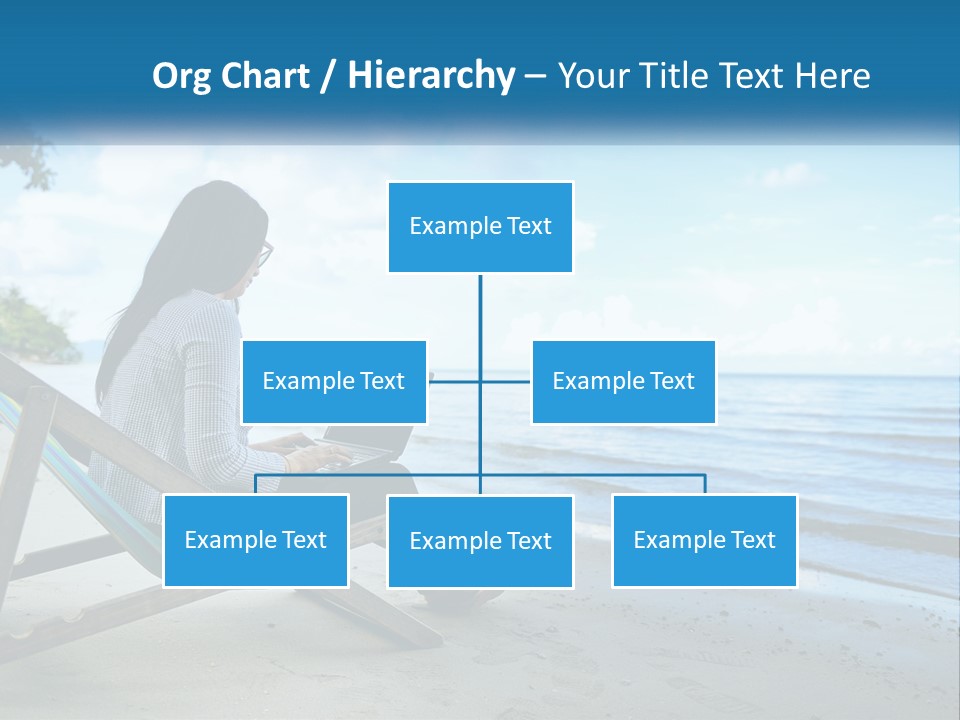 Org Chart / Hierarchy – Your Title Text Here

Example Text

Example Text

Example Text

Example Text

Example Text

Example Text